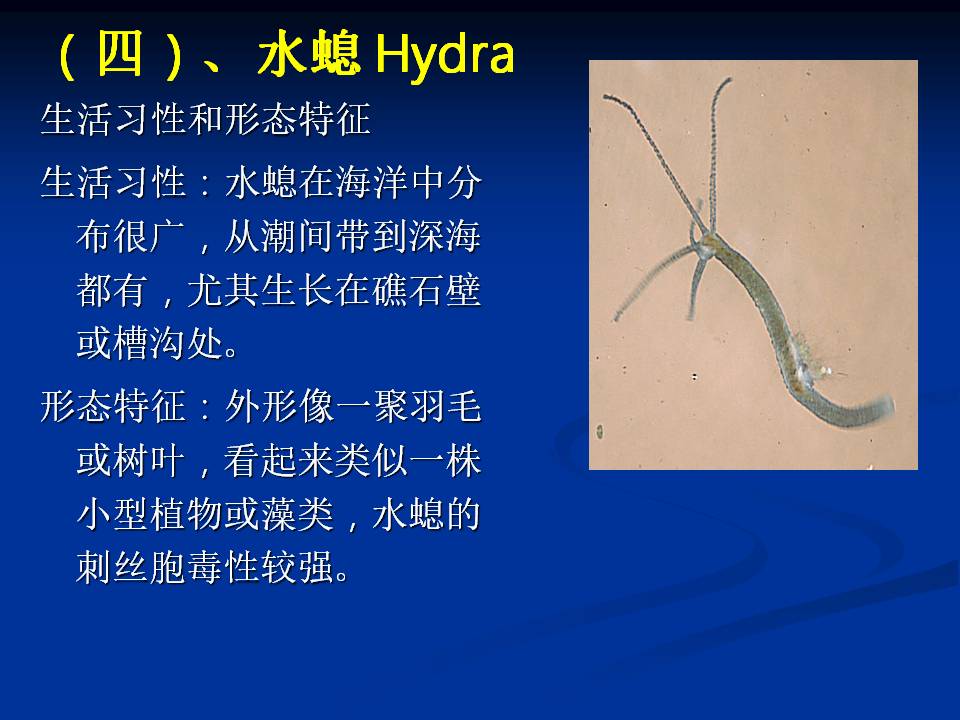 （四）、水螅 Hydra

生活习性和形态特征

生活习性：水螅在海洋中分布很广，从潮间带到深海都有，尤其生长在礁石壁或槽沟处。

形态特征：外形像一聚羽毛或树叶，看起来类似一株小型植物或藻类，水螅的刺丝胞毒性较强。